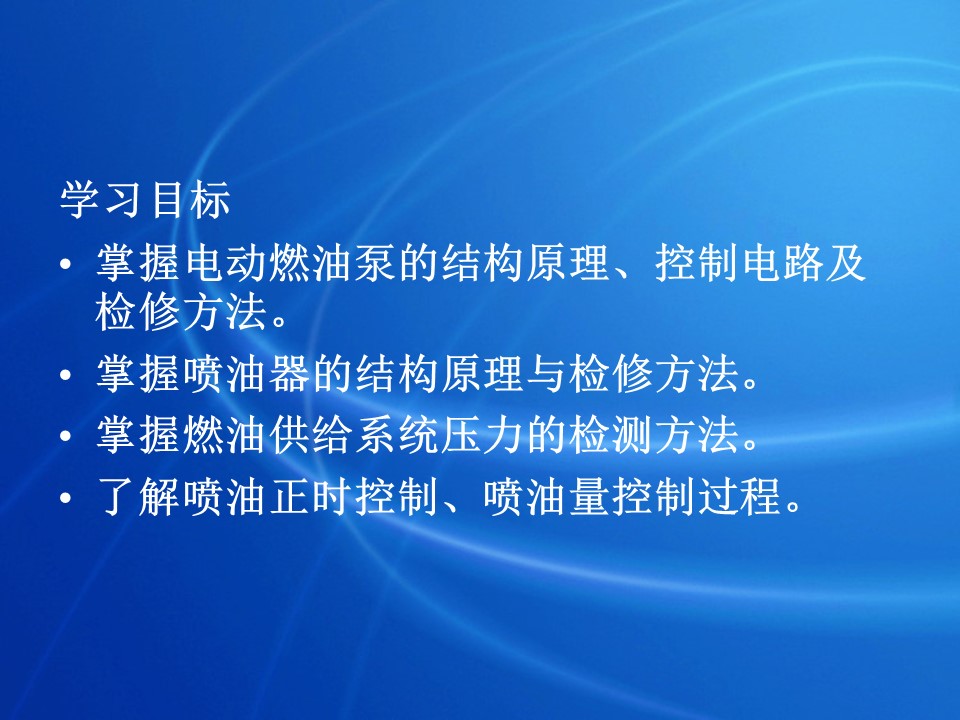 学习目标

• 掌握电动燃油泵的结构原理、控制电路及检修方法。
• 掌握喷油器的结构原理与检修方法。
• 掌握燃油供给系统压力的检测方法。
• 了解喷油正时控制、喷油量控制过程。